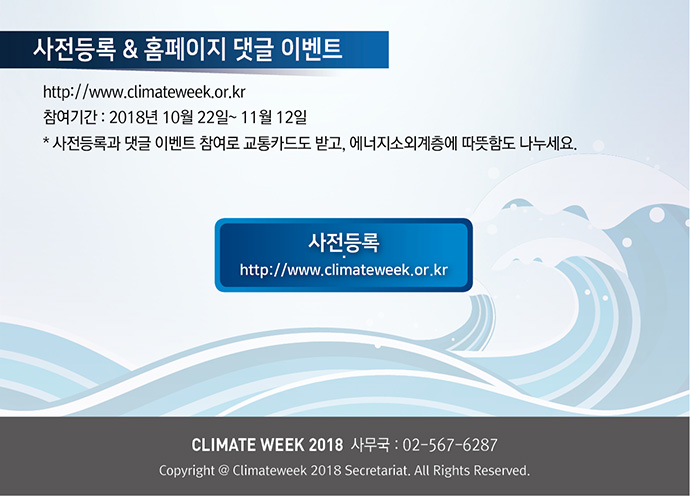 사전등록 & 홈페이지 댓글 이벤트

http://www.climateweek.or.kr
참여기간 : 2018년 10월 22일~ 11월 12일
* 사전등록과 댓글 이벤트 참여로 교통카드도 받고, 에너지소외계층에 따뜻함도 나누세요.

사전등록
http://www.climateweek.or.kr

CLIMATE WEEK 2018 사무국 : 02-567-6287
Copyright @ Climateweek 2018 Secretariat. All Rights Reserved.